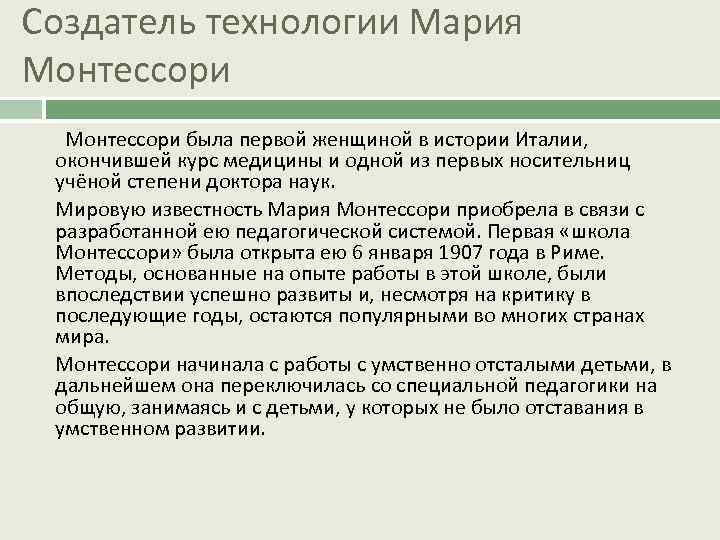 Создатель технологии Мария Монтессори

Монтессори была первой женщиной в истории Италии, окончившей курс медицины и одной из первых носительниц учёной степени доктора наук.

Мировую известность Мария Монтессори приобрела в связи с разработанной ею педагогической системой. Первая «школа Монтессори» была открыта ею 6 января 1907 года в Риме. Методы, основанные на опыте работы в этой школе, были впоследствии успешно развиты и, несмотря на критику в последующие годы, остаются популярными во многих странах мира.

Монтессори начинала с работы с умственно отсталыми детьми, в дальнейшем она переключилась со специальной педагогики на общую, занимаясь и с детьми, у которых не было отставания в умственном развитии.